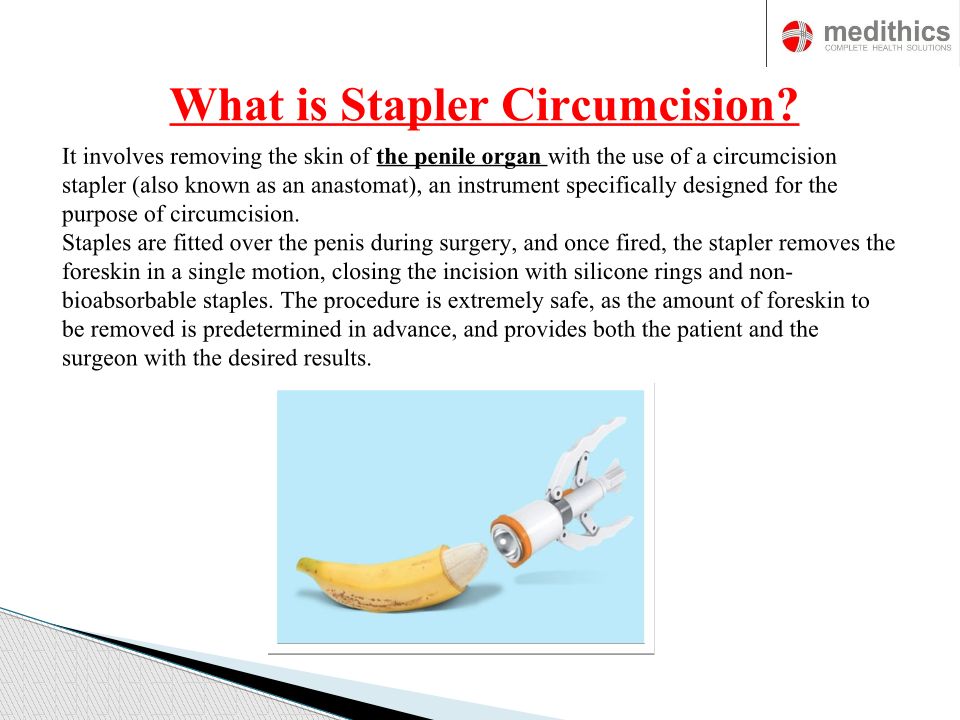 medithics
COMPLETE HEALTH SOLUTIONS

What is Stapler Circumcision?

It involves removing the skin of the penile organ with the use of a circumcision stapler (also known as an anastomat), an instrument specifically designed for the purpose of circumcision.
Staples are fitted over the penis during surgery, and once fired, the stapler removes the foreskin in a single motion, closing the incision with silicone rings and non-bioabsorbable staples. The procedure is extremely safe, as the amount of foreskin to be removed is predetermined in advance, and provides both the patient and the surgeon with the desired results.